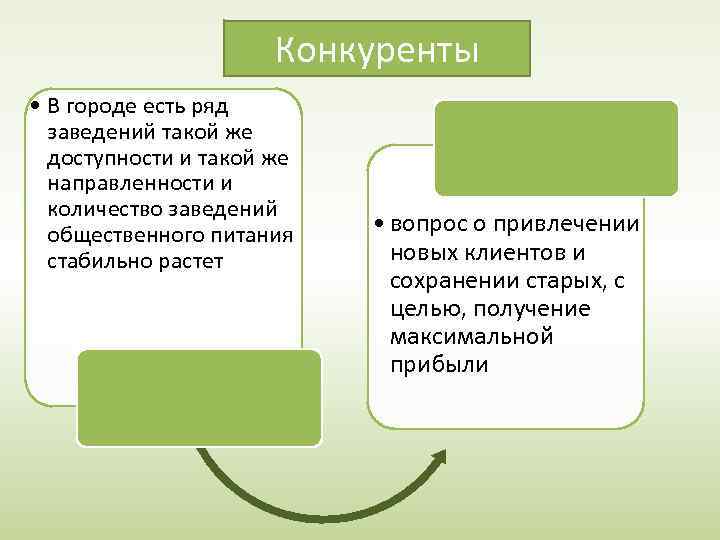 Конкуренты

• В городе есть ряд заведений такой же доступности и такой же направленности и количество заведений общественного питания стабильно растет

• вопрос о привлечении новых клиентов и сохранении старых, с целью, получение максимальной прибыли